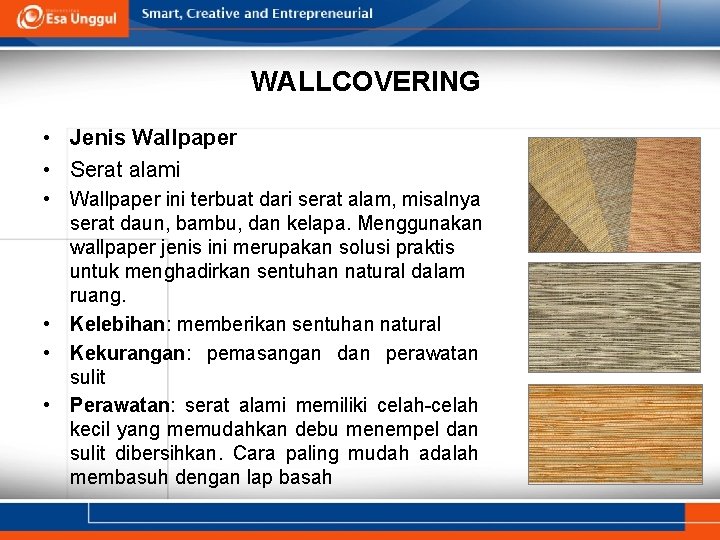 Esa Unggul
Smart, Creative and Entrepreneurial

WALLCOVERING

• Jenis Wallpaper
• Serat alami
• Wallpaper ini terbuat dari serat alam, misalnya serat daun, bambu, dan kelapa. Menggunakan wallpaper jenis ini merupakan solusi praktis untuk menghadirkan sentuhan natural dalam ruang.
• Kelebihan: memberikan sentuhan natural
• Kekurangan: pemasangan dan perawatan sulit
• Perawatan: serat alami memiliki celah-celah kecil yang memudahkan debu menempel dan sulit dibersihkan. Cara paling mudah adalah membasuh dengan lap basah